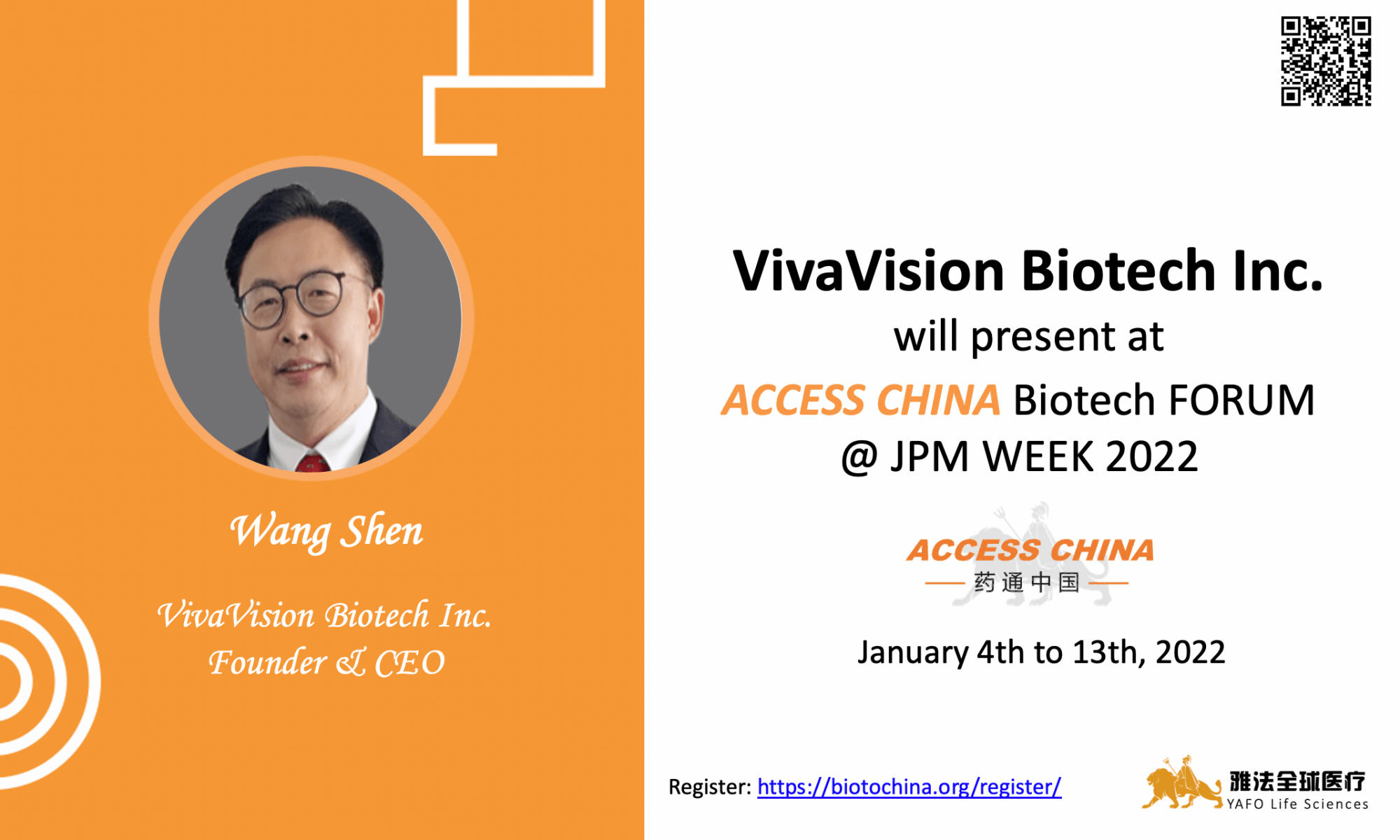 Wang Shen

VivaVision Biotech Inc.
Founder & CEO

VivaVision Biotech Inc.
will present at
ACCESS CHINA Biotech FORUM
@ JPM WEEK 2022

ACCESS CHINA
药通中国

January 4th to 13th, 2022

Register: https://biotochina.org/register/

雅法全球医疗
YAFO Life Sciences